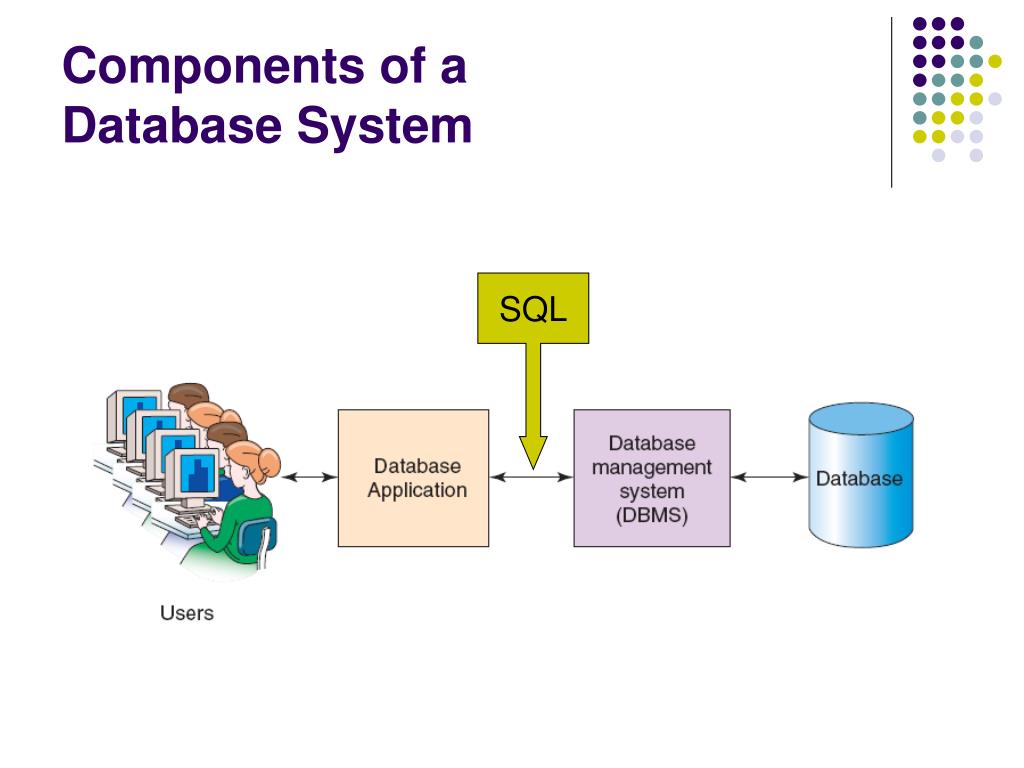 Components of a Database System

SQL

Users

Database Application

Database management system (DBMS)

Database